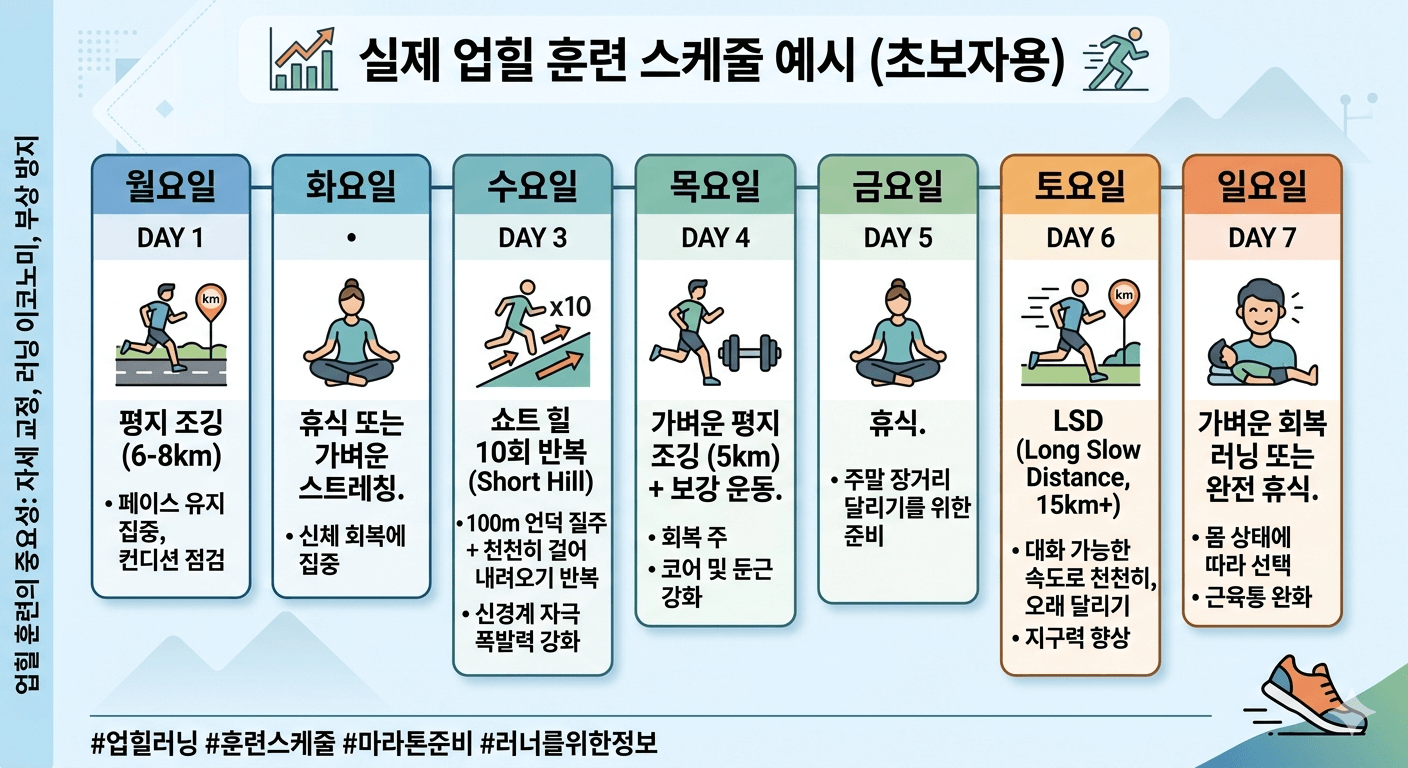 실제 업힐 훈련 스케줄 예시 (초보자용)

업힐 훈련의 중요성: 자세 교정, 러닝 이코노미, 부상 방지

월요일
DAY 1
km
평지 조깅 (6-8km)
• 페이스 유지 집중, 컨디션 점검

화요일
•
휴식 또는 가벼운 스트레칭.
• 신체 회복에 집중

수요일
DAY 3
x10
쇼트 힐 10회 반복 (Short Hill)
• 100m 언덕 질주 + 천천히 걸어 내려오기 반복
• 신경계 자극 폭발력 강화

목요일
DAY 4
가벼운 평지 조깅 (5km) + 보강 운동.
• 회복 주
• 코어 및 둔근 강화

금요일
DAY 5
휴식.
• 주말 장거리 달리기를 위한 준비

토요일
DAY 6
km
LSD (Long Slow Distance, 15km+)
• 대화 가능한 속도로 천천히, 오래 달리기
• 지구력 향상

일요일
DAY 7
가벼운 회복 러닝 또는 완전 휴식.
• 몸 상태에 따라 선택
• 근육통 완화

#업힐러닝 #훈련스케줄 #마라톤준비 #러너를위한정보